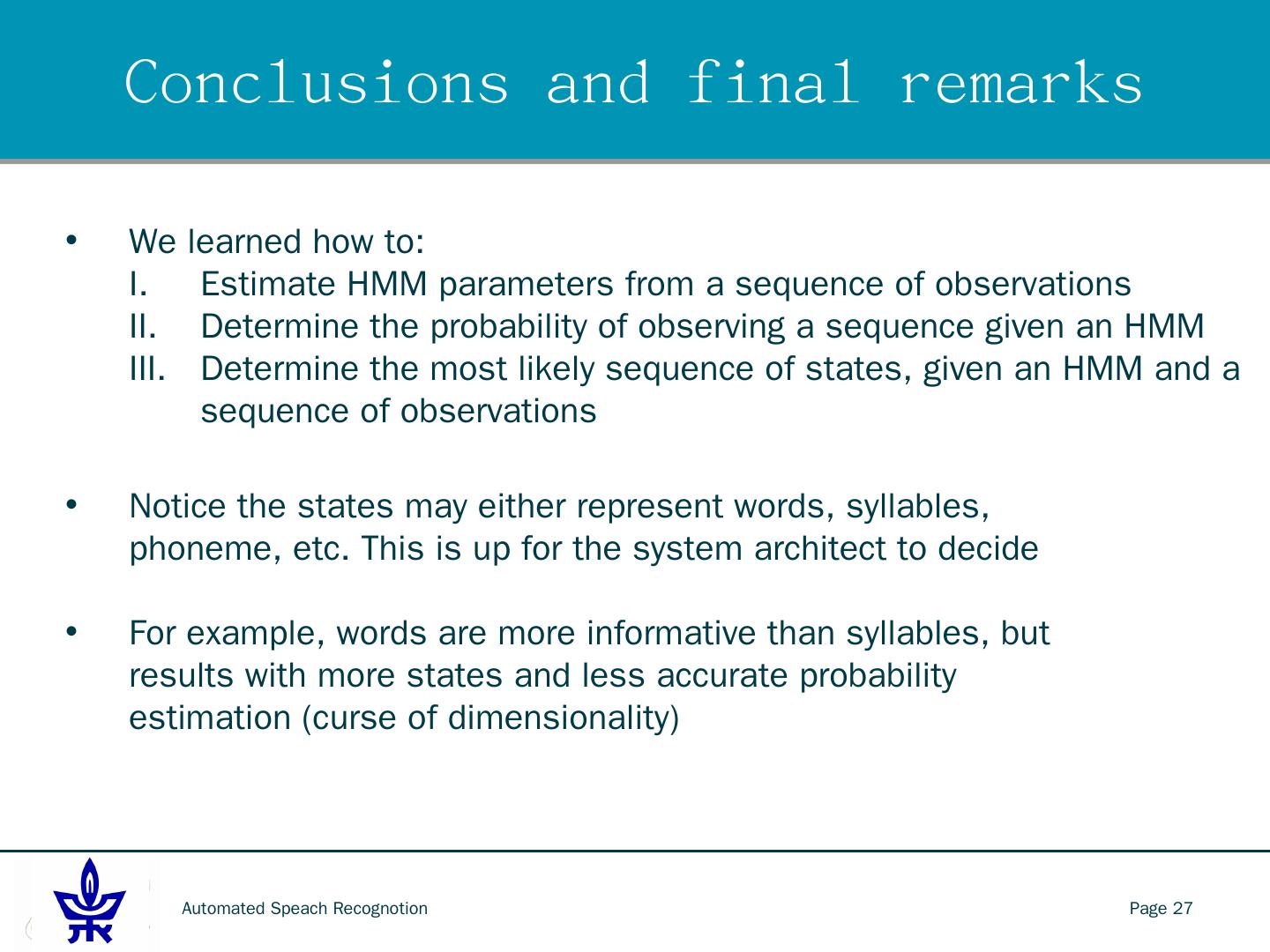 Conclusions and final remarks

• We learned how to:
I. Estimate HMM parameters from a sequence of observations
II. Determine the probability of observing a sequence given an HMM
III. Determine the most likely sequence of states, given an HMM and a sequence of observations

• Notice the states may either represent words, syllables, phoneme, etc. This is up for the system architect to decide

• For example, words are more informative than syllables, but results with more states and less accurate probability estimation (curse of dimensionality)

Automated Speach Recognotion

Page 27